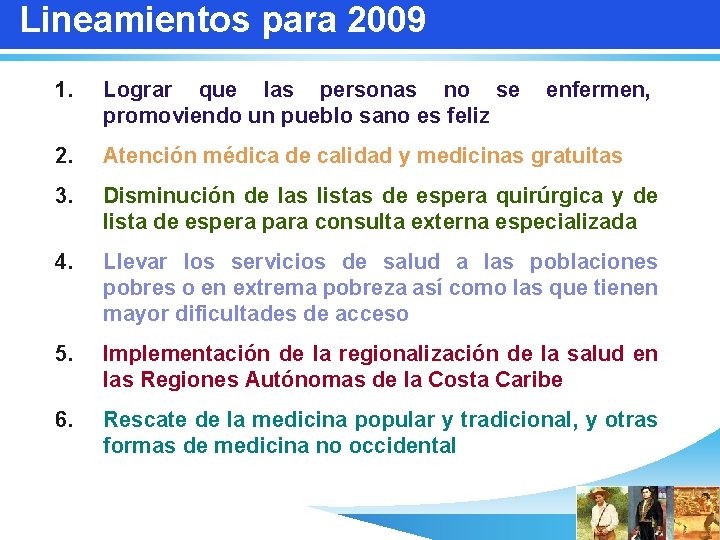 Lineamientos para 2009

1. Lograr que las personas no se enfermen, promoviendo un pueblo sano es feliz

2. Atención médica de calidad y medicinas gratuitas

3. Disminución de las listas de espera quirúrgica y de lista de espera para consulta externa especializada

4. Llevar los servicios de salud a las poblaciones pobres o en extrema pobreza así como las que tienen mayor dificultades de acceso

5. Implementación de la regionalización de la salud en las Regiones Autónomas de la Costa Caribe

6. Rescate de la medicina popular y tradicional, y otras formas de medicina no occidental